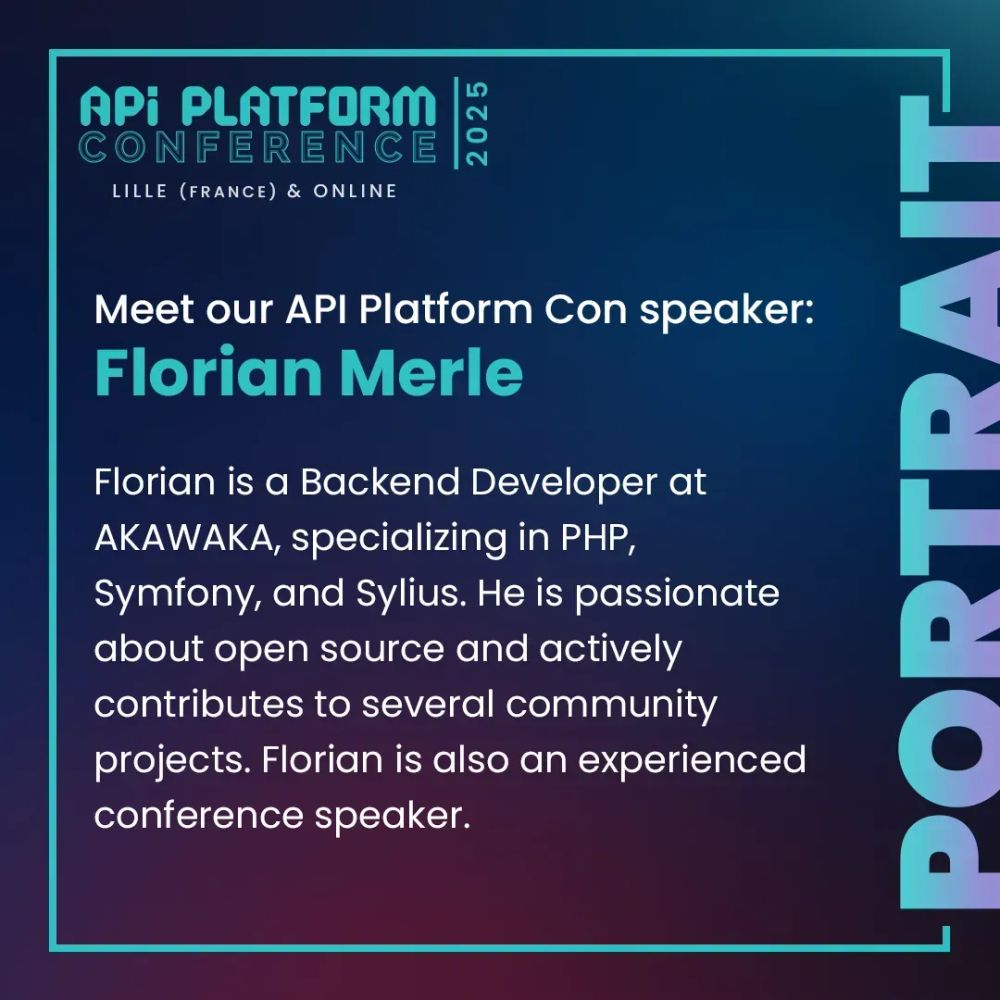 APi PLATFORM CONFERENCE 2025
LILLE (FRANCE) & ONLINE

Meet our API Platform Con speaker:
Florian Merle

Florian is a Backend Developer at AKAWAKA, specializing in PHP, Symfony, and Sylius. He is passionate about open source and actively contributes to several community projects. Florian is also an experienced conference speaker.

PORTRAIT